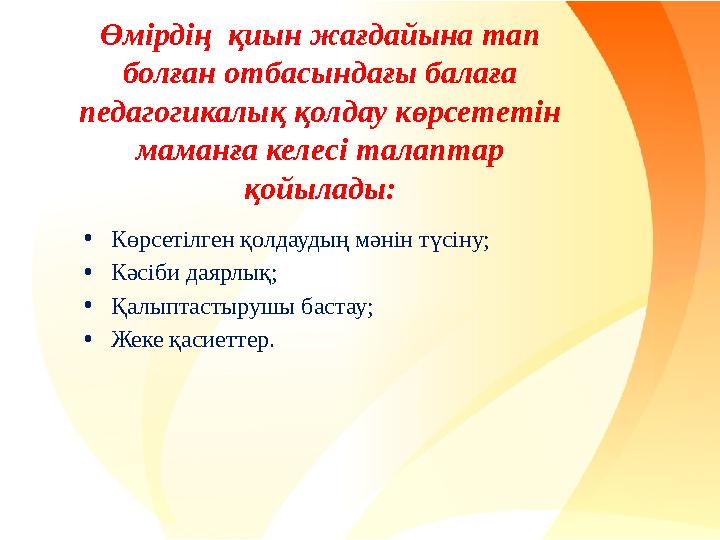 Өмірдің қиын жағдайына тап болған отбасындағы балаға педагогикалық қолдау көрсететін маманға келесі талаптар қойылады:

• Көрсетілген қолдаудың мәнін түсіну;
• Кәсіби даярлық;
• Қалыптастырушы бастау;
• Жеке қасиеттер.